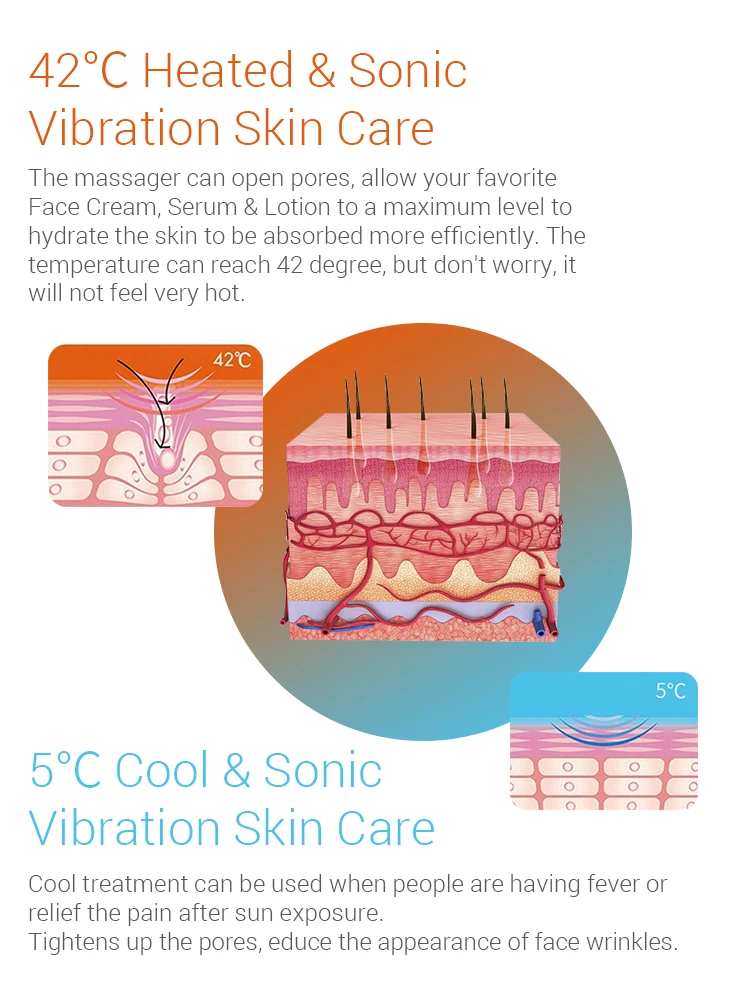 42°C Heated & Sonic Vibration Skin Care

The massager can open pores, allow your favorite Face Cream, Serum & Lotion to a maximum level to hydrate the skin to be absorbed more efficiently. The temperature can reach 42 degree, but don't worry, it will not feel very hot.

42℃

5°C

5°C Cool & Sonic Vibration Skin Care

Cool treatment can be used when people are having fever or relief the pain after sun exposure.
Tightens up the pores, educe the appearance of face wrinkles.